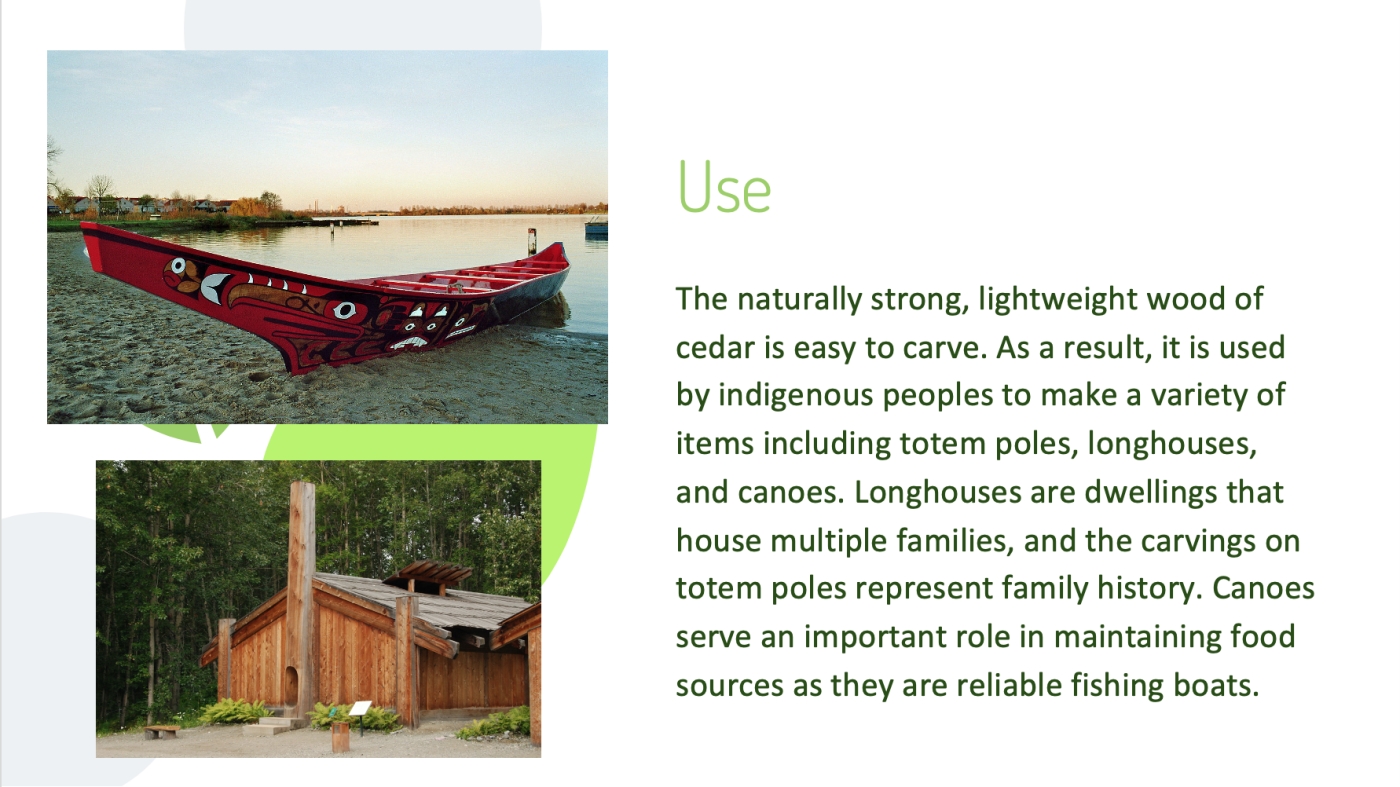 Use

The naturally strong, lightweight wood of cedar is easy to carve. As a result, it is used by indigenous peoples to make a variety of items including totem poles, longhouses, and canoes. Longhouses are dwellings that house multiple families, and the carvings on totem poles represent family history. Canoes serve an important role in maintaining food sources as they are reliable fishing boats.